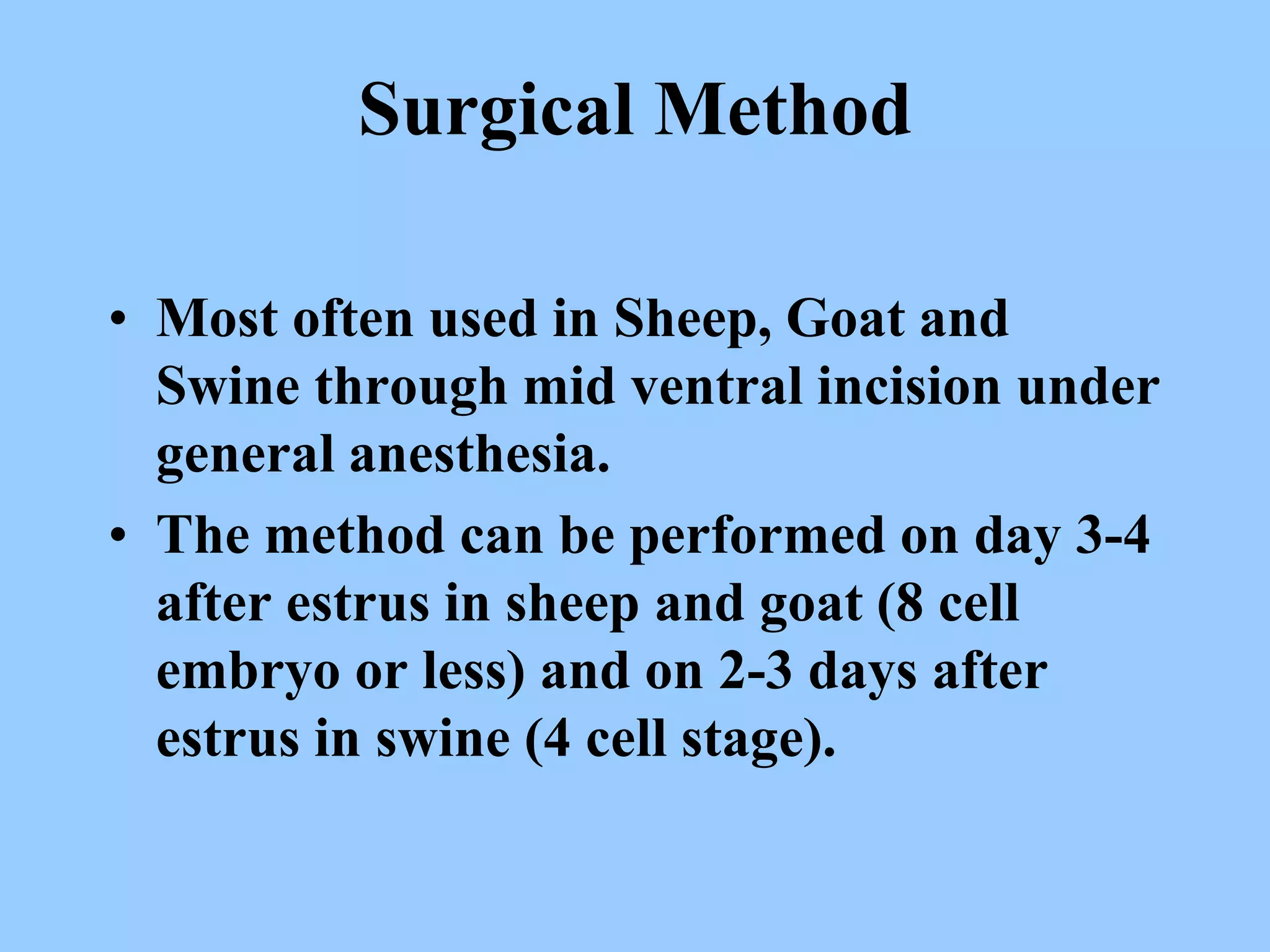 Surgical Method

• Most often used in Sheep, Goat and Swine through mid ventral incision under general anesthesia.

• The method can be performed on day 3-4 after estrus in sheep and goat (8 cell embryo or less) and on 2-3 days after estrus in swine (4 cell stage).